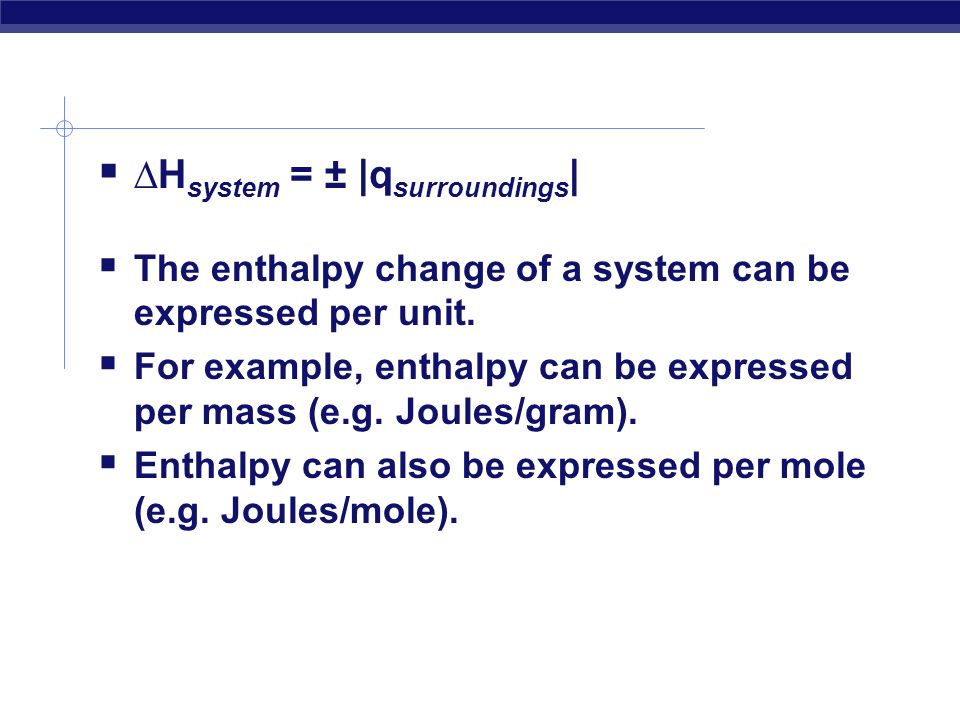 - $\Delta H_{system} = \pm |q_{surroundings}|$

- The enthalpy change of a system can be expressed per unit.
- For example, enthalpy can be expressed per mass (e.g. Joules/gram).
- Enthalpy can also be expressed per mole (e.g. Joules/mole).